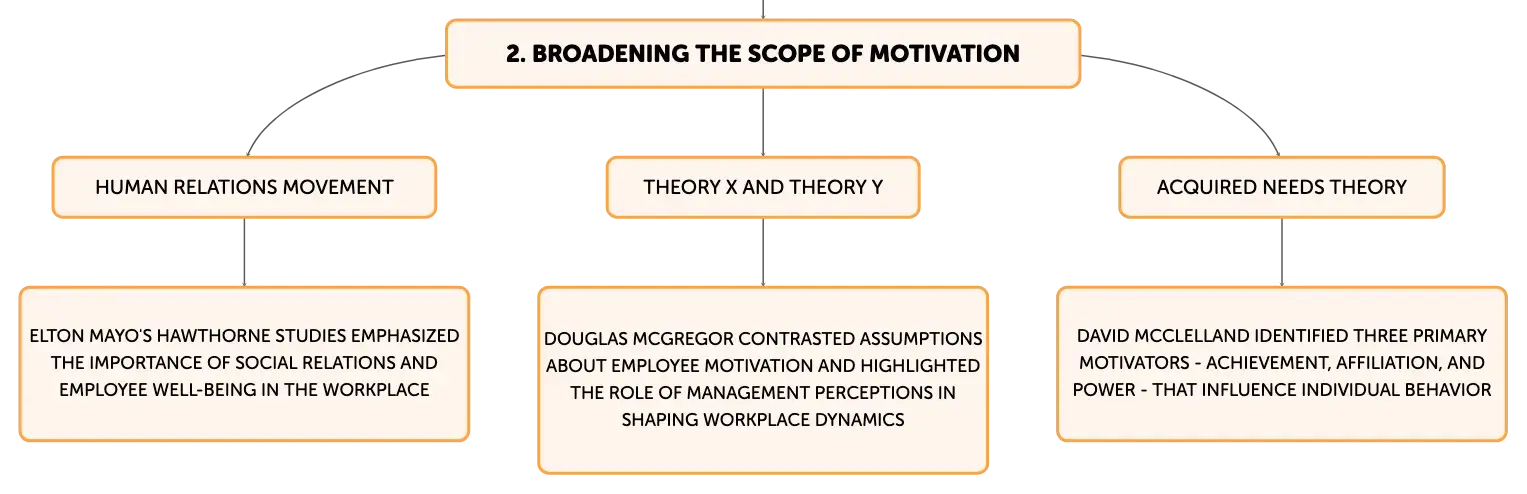 2. BROADENING THE SCOPE OF MOTIVATION

HUMAN RELATIONS MOVEMENT

ELTON MAYO'S HAWTHORNE STUDIES EMPHASIZED THE IMPORTANCE OF SOCIAL RELATIONS AND EMPLOYEE WELL-BEING IN THE WORKPLACE

THEORY X AND THEORY Y

DOUGLAS MCGREGOR CONTRASTED ASSUMPTIONS ABOUT EMPLOYEE MOTIVATION AND HIGHLIGHTED THE ROLE OF MANAGEMENT PERCEPTIONS IN SHAPING WORKPLACE DYNAMICS

ACQUIRED NEEDS THEORY

DAVID MCCLELLAND IDENTIFIED THREE PRIMARY MOTIVATORS - ACHIEVEMENT, AFFILIATION, AND POWER - THAT INFLUENCE INDIVIDUAL BEHAVIOR